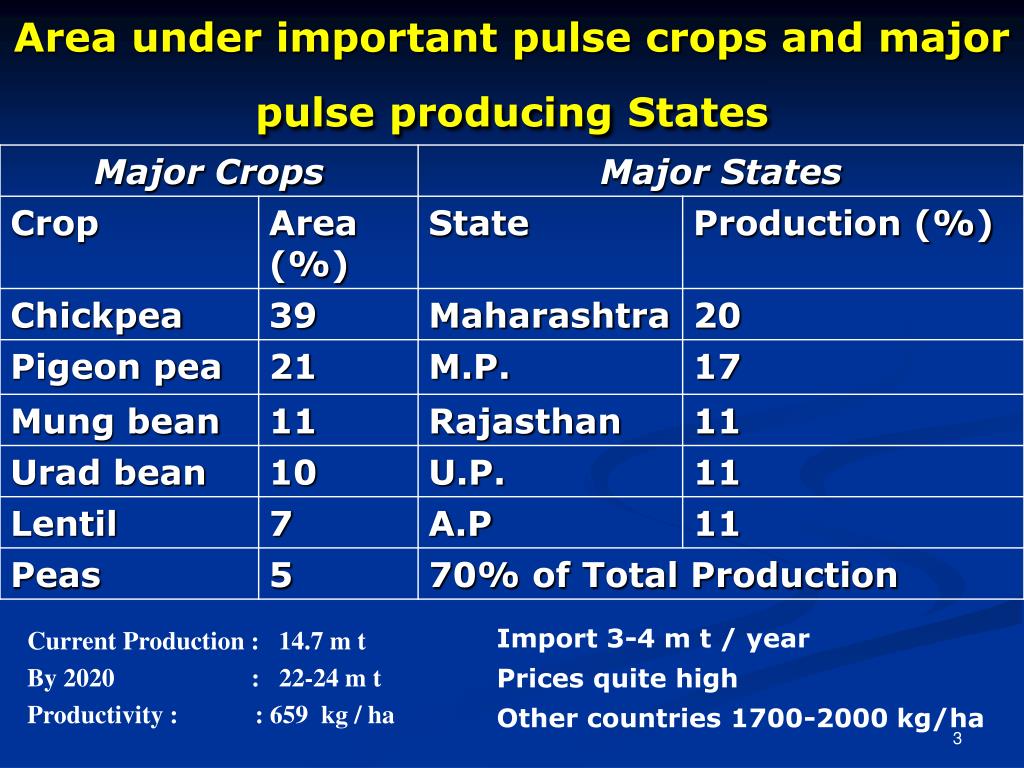 Area under important pulse crops and major pulse producing States

| Major Crops | | Major States | |
|---|---|---|---|
| Crop | Area (%) | State | Production (%) |
| Chickpea | 39 | Maharashtra | 20 |
| Pigeon pea | 21 | M.P. | 17 |
| Mung bean | 11 | Rajasthan | 11 |
| Urad bean | 10 | U.P. | 11 |
| Lentil | 7 | A.P | 11 |
| Peas | 5 | 70% of Total Production | |

Current Production : 14.7 m t
By 2020 : 22-24 m t
Productivity : : 659 kg / ha

Import 3-4 m t / year
Prices quite high
Other countries 1700-2000 kg/ha

3